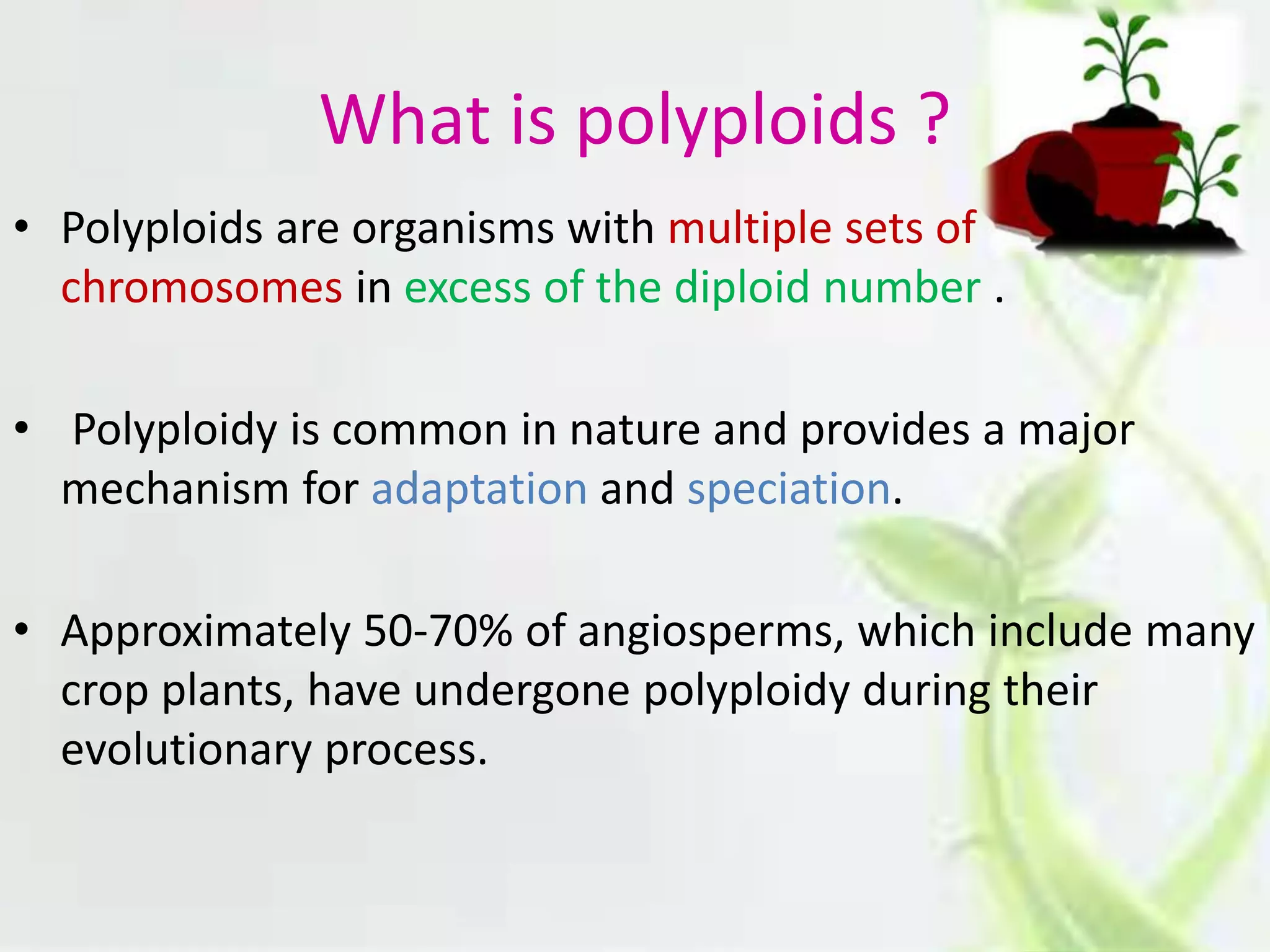 What is polyploids ?

• Polyploids are organisms with multiple sets of chromosomes in excess of the diploid number .

• Polyploidy is common in nature and provides a major mechanism for adaptation and speciation.

• Approximately 50-70% of angiosperms, which include many crop plants, have undergone polyploidy during their evolutionary process.